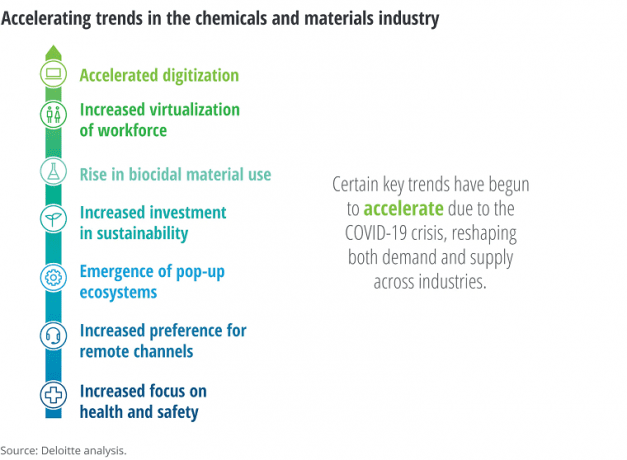 Accelerating trends in the chemicals and materials industry

Accelerated digitization

Increased virtualization of workforce

Rise in biocidal material use

Increased investment in sustainability

Emergence of pop-up ecosystems

Increased preference for remote channels

Increased focus on health and safety

Certain key trends have begun to accelerate due to the COVID-19 crisis, reshaping both demand and supply across industries.

Source: Deloitte analysis.